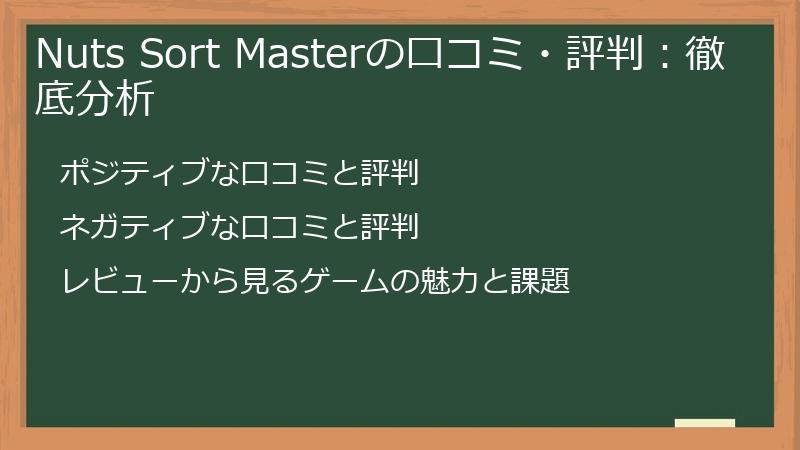 Nuts Sort Masterの口コミ・評判：徹底分析

ポジティブな口コミと評判

ネガティブな口コミと評判

レビューから見るゲームの魅力と課題